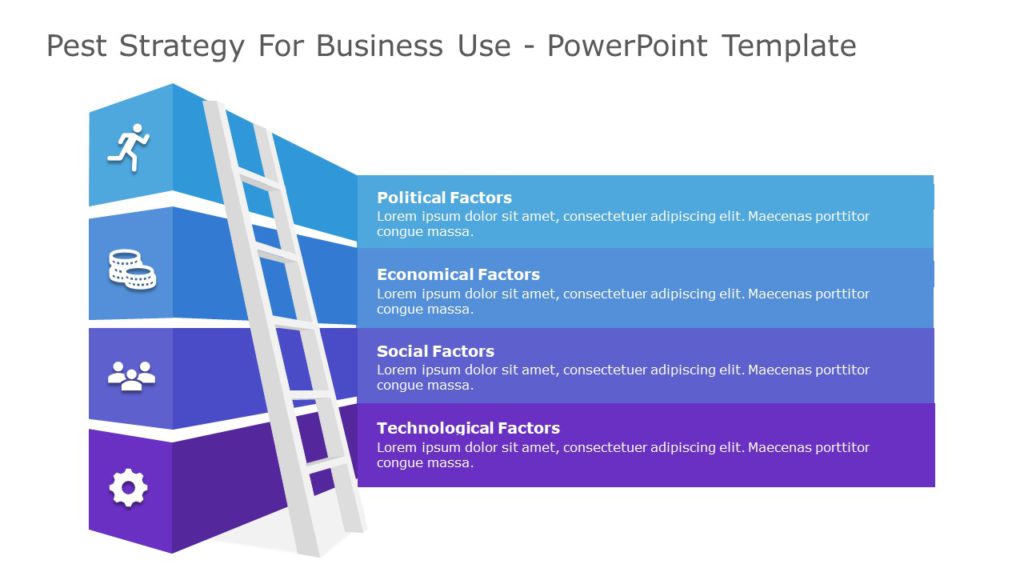 Pest Strategy For Business Use - PowerPoint Template

Political Factors
Lorem ipsum dolor sit amet, consectetuer adipiscing elit. Maecenas porttitor congue massa.

Economical Factors
Lorem ipsum dolor sit amet, consectetuer adipiscing elit. Maecenas porttitor congue massa.

Social Factors
Lorem ipsum dolor sit amet, consectetuer adipiscing elit. Maecenas porttitor congue massa.

Technological Factors
Lorem ipsum dolor sit amet, consectetuer adipiscing elit. Maecenas porttitor congue massa.